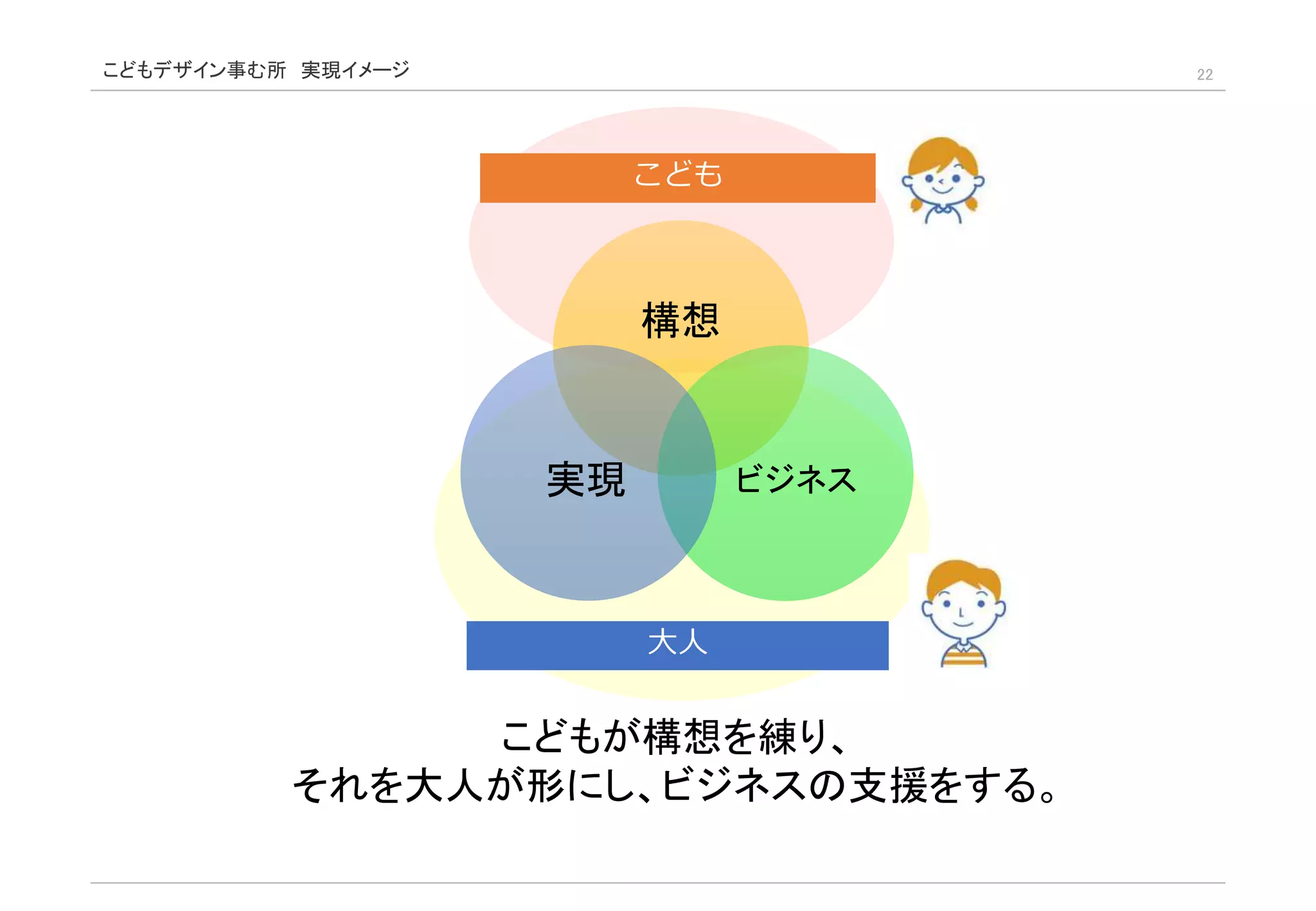 こどもデザイン事む所　実現イメージ

22

こども

構想

実現

ビジネス

大人

こどもが構想を練り、
それを大人が形にし、ビジネスの支援をする。